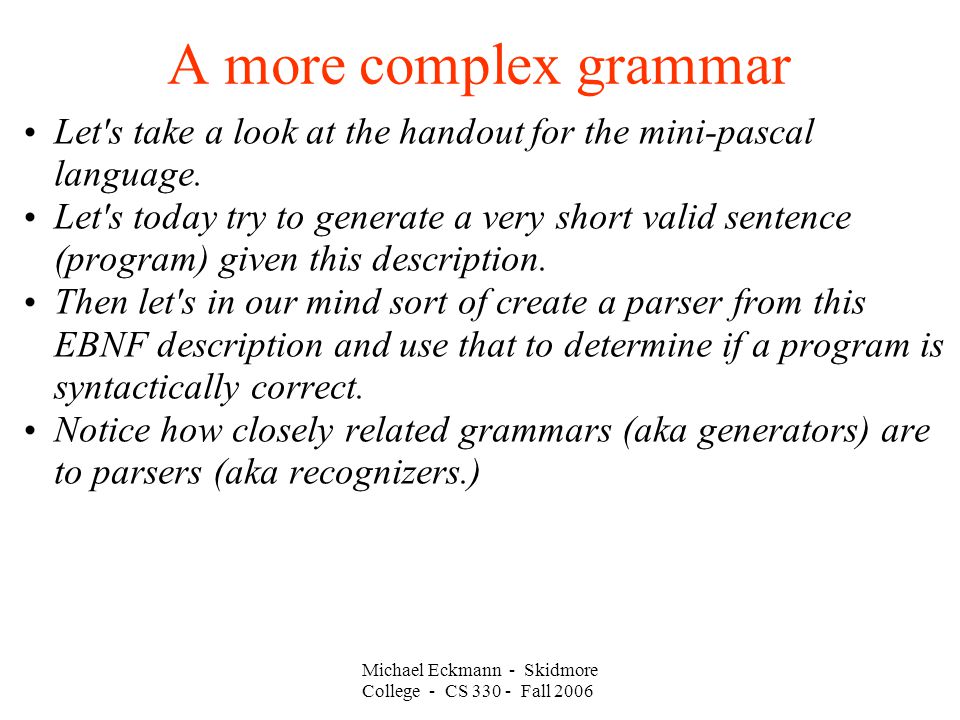 A more complex grammar

• Let's take a look at the handout for the mini-pascal language.
• Let's today try to generate a very short valid sentence (program) given this description.
• Then let's in our mind sort of create a parser from this EBNF description and use that to determine if a program is syntactically correct.
• Notice how closely related grammars (aka generators) are to parsers (aka recognizers.)

Michael Eckmann - Skidmore College - CS 330 - Fall 2006